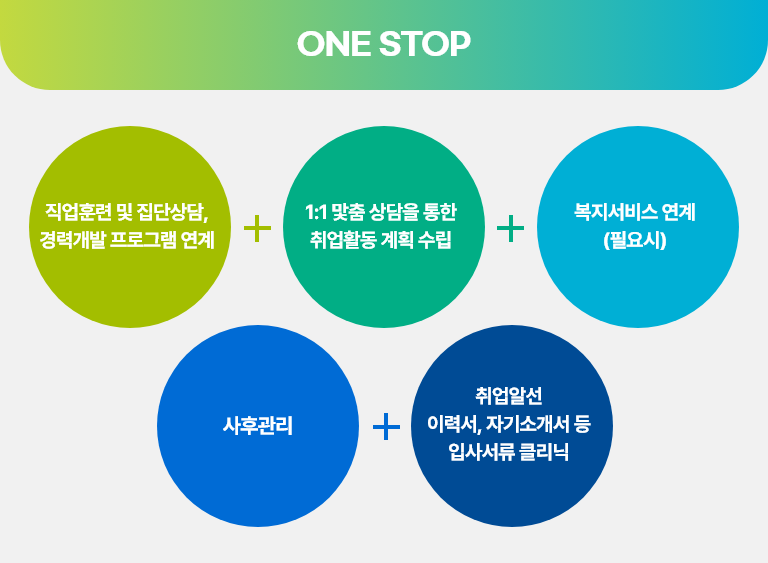 ONE STOP

직업훈련 및 집단상담, 경력개발 프로그램 연계

+

1:1 맞춤 상담을 통한 취업활동 계획 수립

+

복지서비스 연계 (필요시)

사후관리

+

취업알선
이력서, 자기소개서 등
입사서류 클리닉